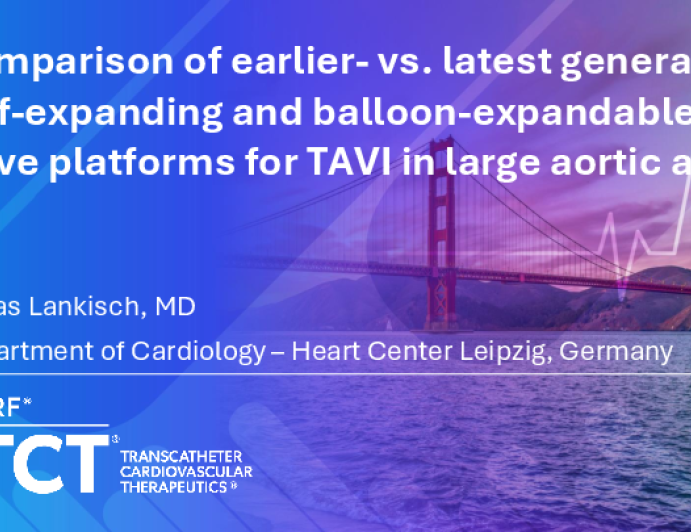 mparison of earlier- vs. latest genera
f-expanding and balloon-expandable
ve platforms for TAVI in large aortic a

as Lankisch, MD

artment of Cardiology – Heart Center Leipzig, Germany

RF®

TCT®

TRANSCATHETER
CARDIOVASCULAR
THERAPEUTICS®